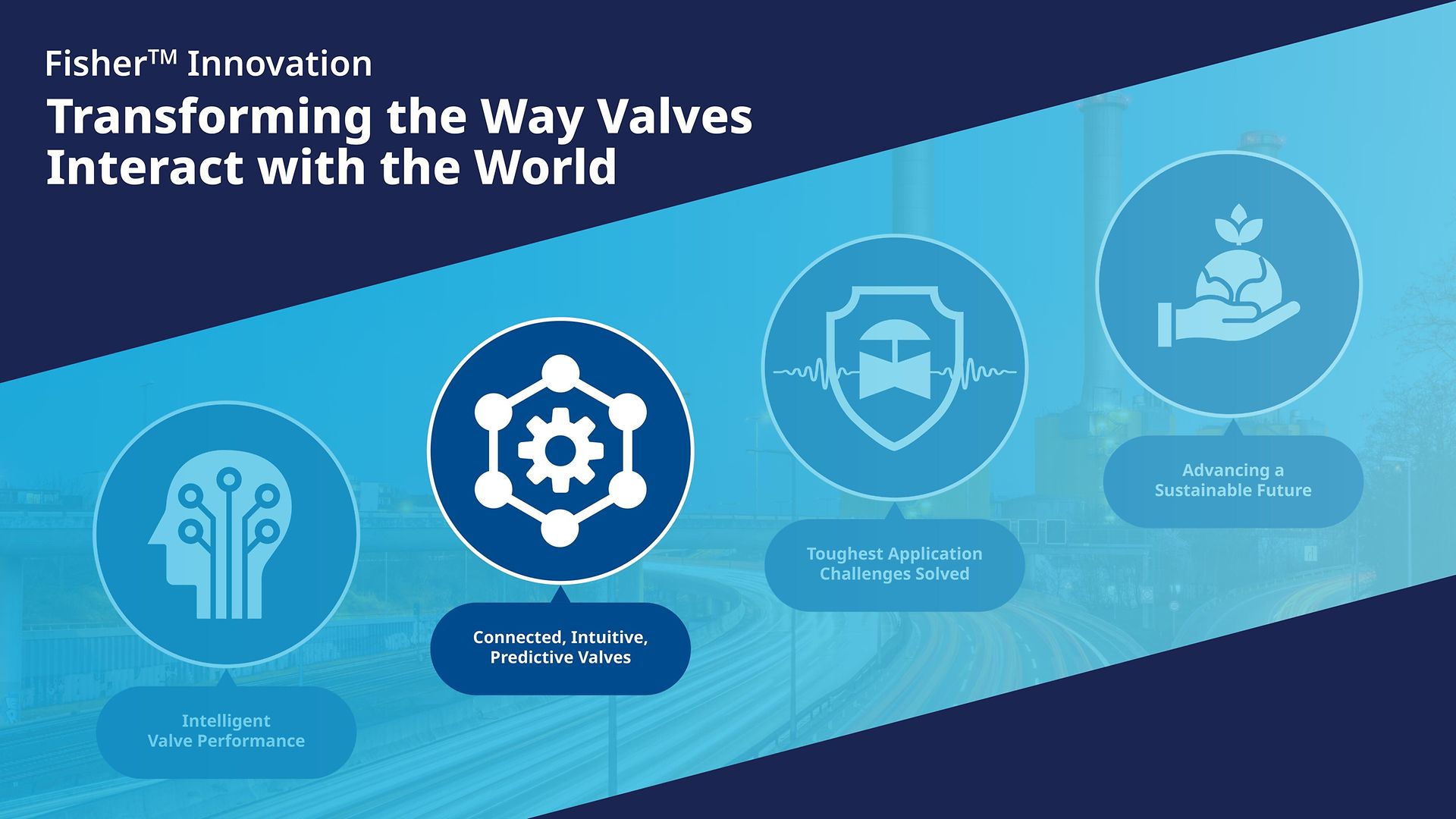 Fisher™ Innovation

Transforming the Way Valves Interact with the World

Intelligent Valve Performance

Connected, Intuitive, Predictive Valves

Toughest Application Challenges Solved

Advancing a Sustainable Future